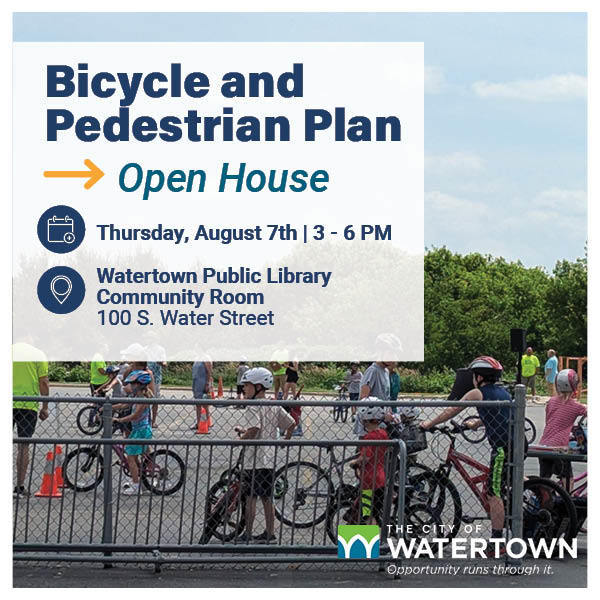 Bicycle and Pedestrian Plan

Open House

Thursday, August 7th | 3 - 6 PM

Watertown Public Library
Community Room
100 S. Water Street

THE CITY OF
WATERTOWN
Opportunity runs through it.